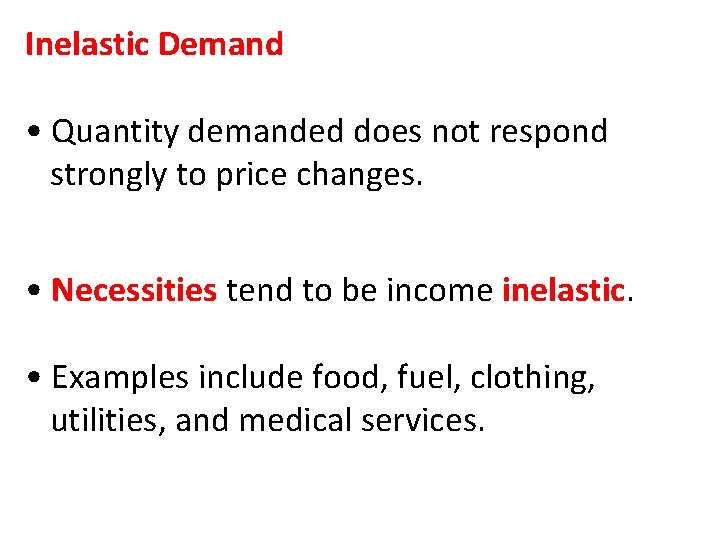 Inelastic Demand

• Quantity demanded does not respond strongly to price changes.

• Necessities tend to be income inelastic.

• Examples include food, fuel, clothing, utilities, and medical services.